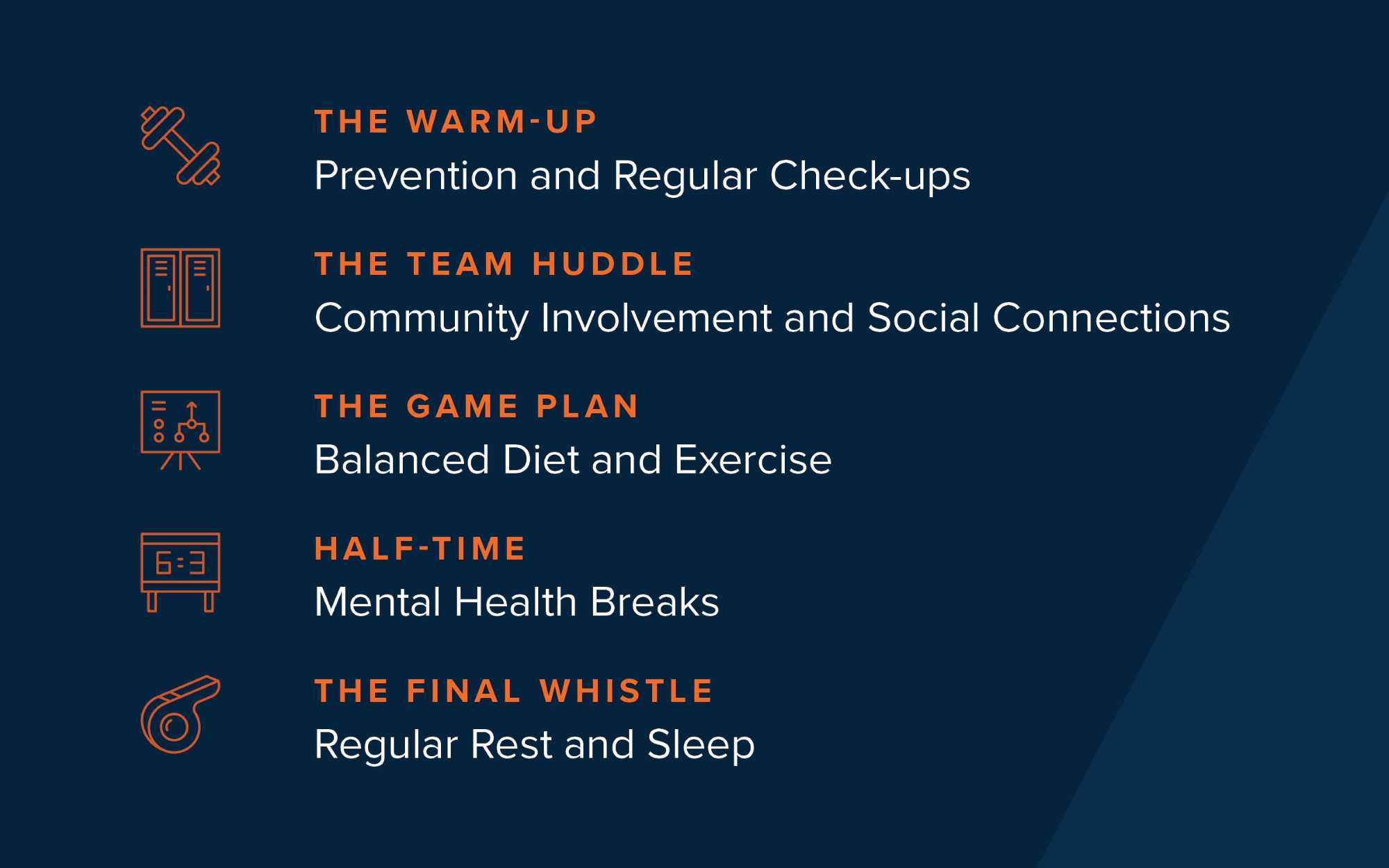 THE WARM-UP
Prevention and Regular Check-ups

THE TEAM HUDDLE
Community Involvement and Social Connections

THE GAME PLAN
Balanced Diet and Exercise

6:3

HALF-TIME
Mental Health Breaks

THE FINAL WHISTLE
Regular Rest and Sleep